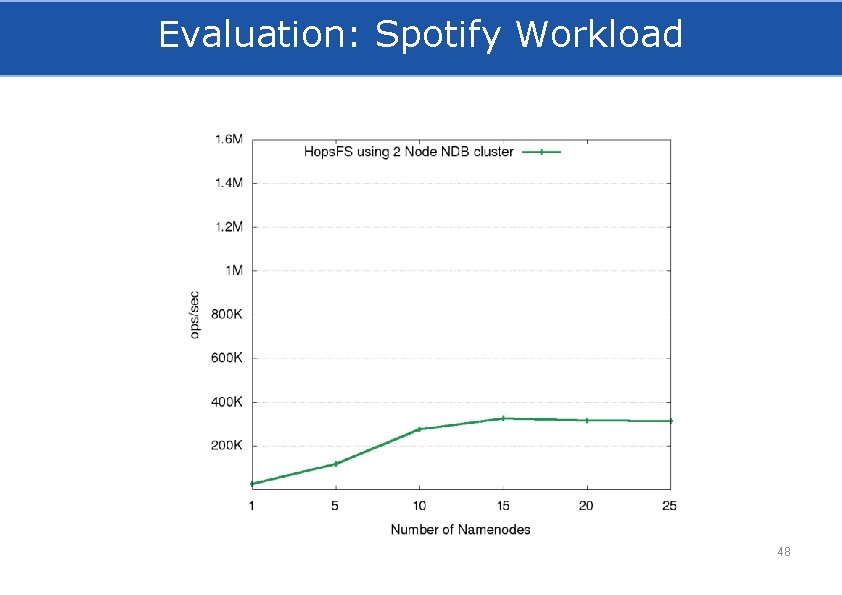 Evaluation: Spotify Workload

HopsFS using 2 Node NDB cluster

1.6M
1.4M
1.2M
1M
800K
600K
400K
200K

ops/sec

1
5
10
15
20
25

Number of Namenodes

48